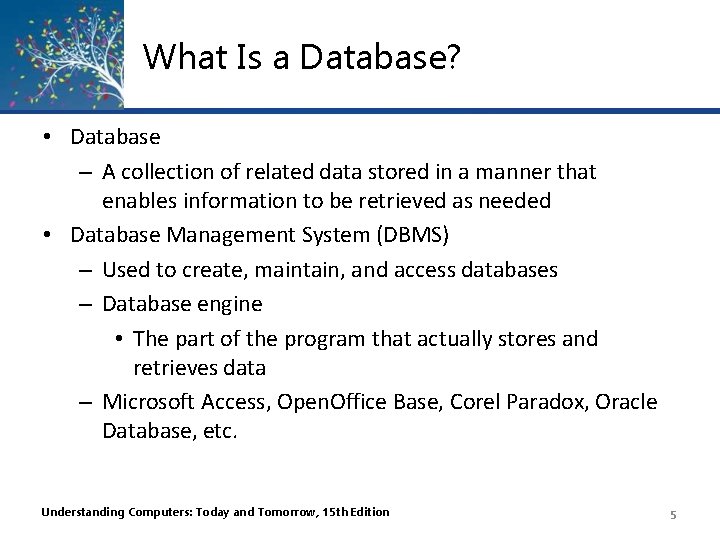 What Is a Database?

• Database
– A collection of related data stored in a manner that enables information to be retrieved as needed
• Database Management System (DBMS)
– Used to create, maintain, and access databases
– Database engine
• The part of the program that actually stores and retrieves data
– Microsoft Access, OpenOffice Base, Corel Paradox, Oracle Database, etc.

Understanding Computers: Today and Tomorrow, 15th Edition

5